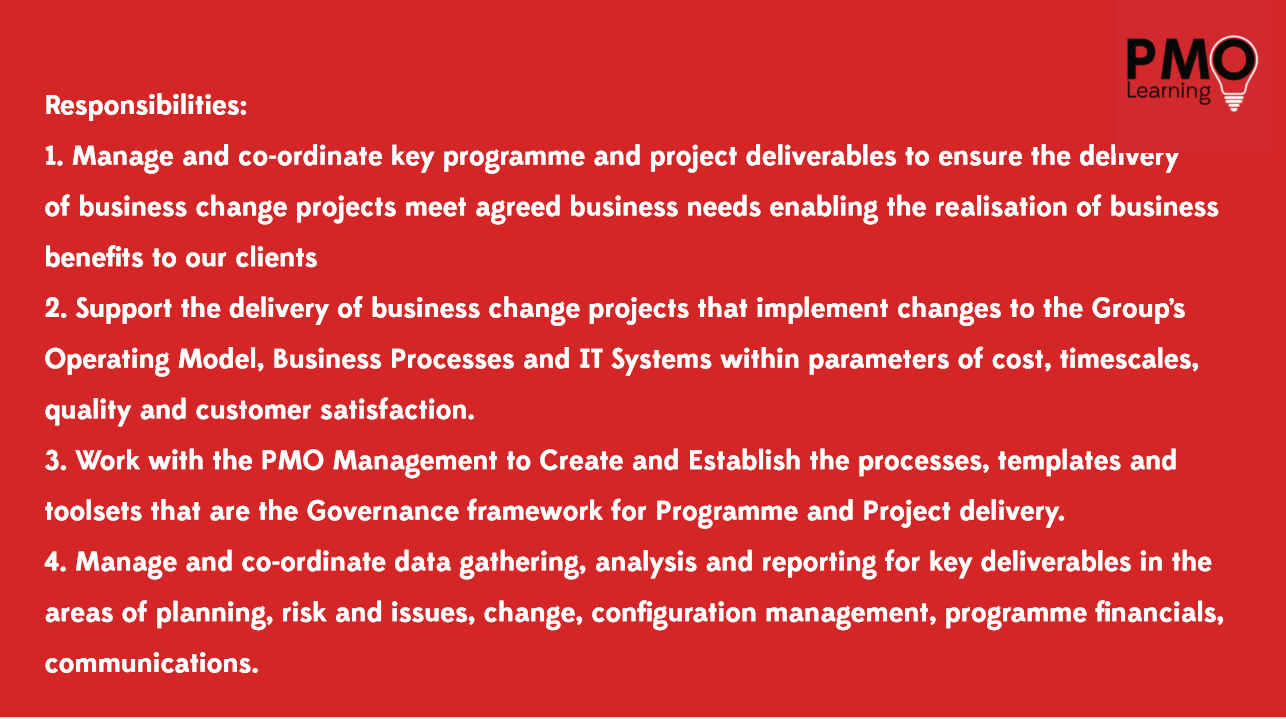 PMO Learning

Responsibilities:
1. Manage and co-ordinate key programme and project deliverables to ensure the delivery of business change projects meet agreed business needs enabling the realisation of business benefits to our clients
2. Support the delivery of business change projects that implement changes to the Group's Operating Model, Business Processes and IT Systems within parameters of cost, timescales, quality and customer satisfaction.
3. Work with the PMO Management to Create and Establish the processes, templates and toolsets that are the Governance framework for Programme and Project delivery.
4. Manage and co-ordinate data gathering, analysis and reporting for key deliverables in the areas of planning, risk and issues, change, configuration management, programme financials, communications.